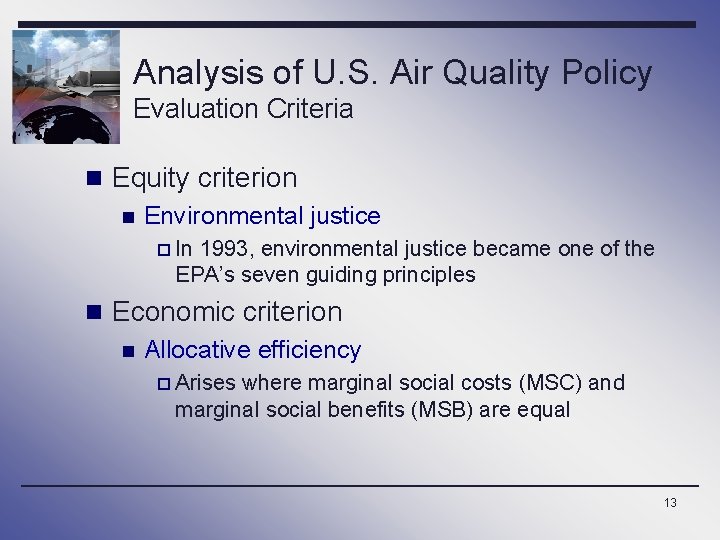 Analysis of U.S. Air Quality Policy
Evaluation Criteria

Equity criterion
Environmental justice
In 1993, environmental justice became one of the EPA's seven guiding principles

Economic criterion
Allocative efficiency
Arises where marginal social costs (MSC) and marginal social benefits (MSB) are equal

13